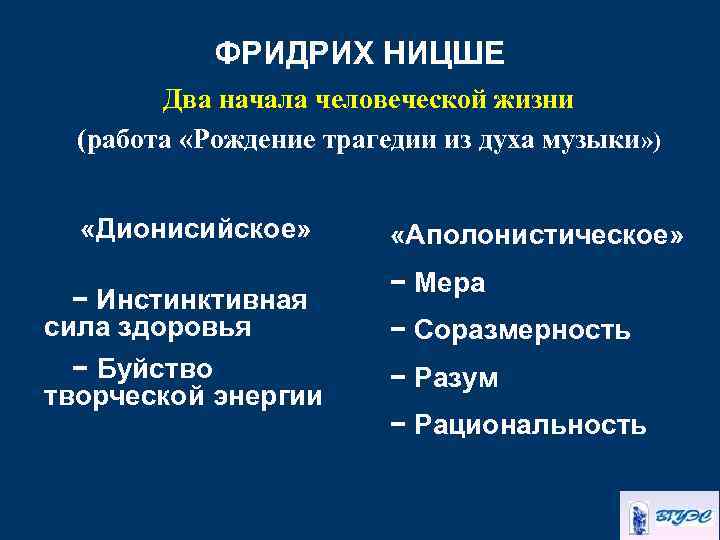 ФРИДРИХ НИЦШЕ

Два начала человеческой жизни

(работа «Рождение трагедии из духа музыки»)

«Дионисийское»

− Инстинктивная сила здоровья

− Буйство творческой энергии

«Аполонистическое»

− Мера

− Соразмерность

− Разум

− Рациональность

ВГУЭС